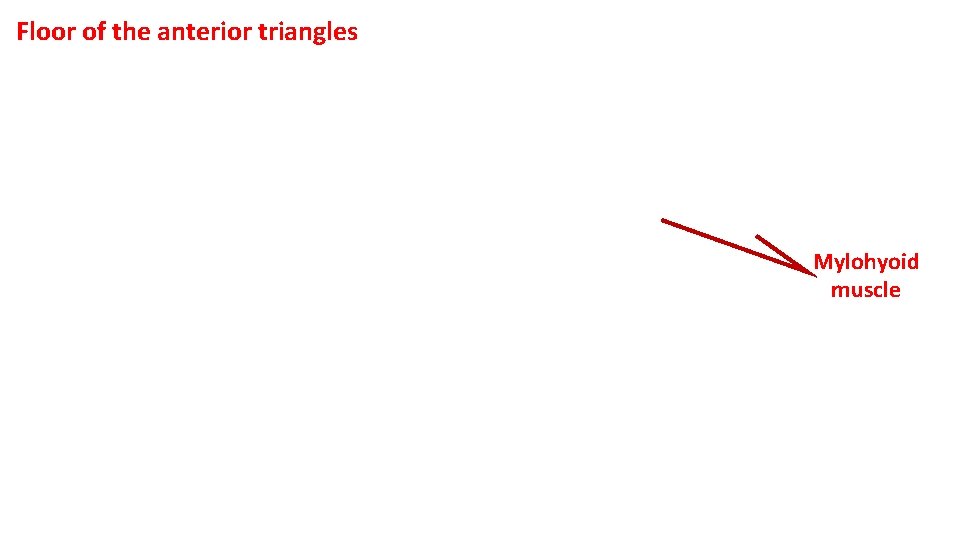 Floor of the anterior triangles

Mylohyoid muscle